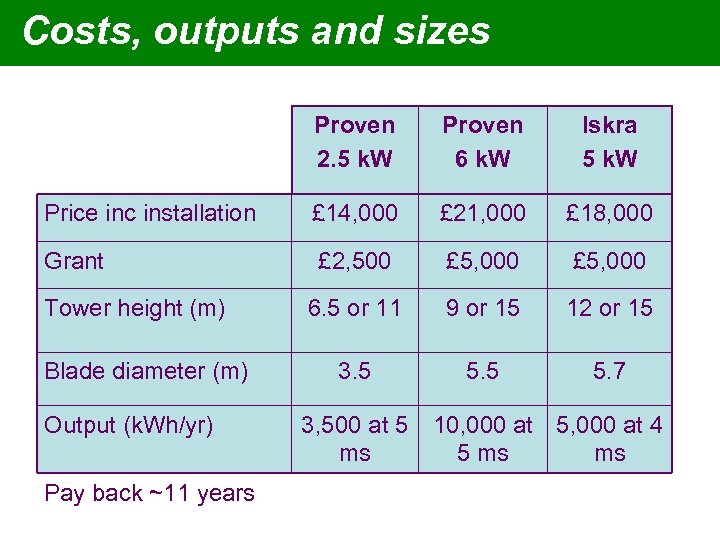 Costs, outputs and sizes

| | Proven 2.5 kW | Proven 6 kW | Iskra 5 kW |
|---|---|---|---|
| Price inc installation | £14,000 | £21,000 | £18,000 |
| Grant | £2,500 | £5,000 | £5,000 |
| Tower height (m) | 6.5 or 11 | 9 or 15 | 12 or 15 |
| Blade diameter (m) | 3.5 | 5.5 | 5.7 |
| Output (kWh/yr) | 3,500 at 5 ms | 10,000 at 5 ms | 5,000 at 4 ms |

Pay back ~11 years